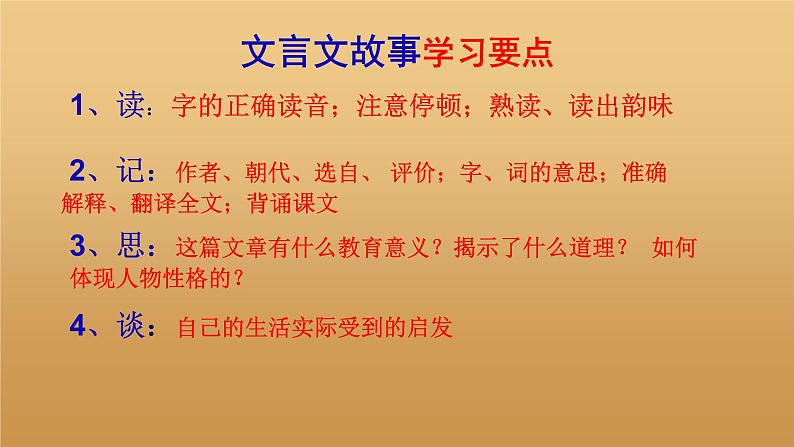 文言文故事学习要点

1、读：字的正确读音；注意停顿；熟读、读出韵味

2、记：作者、朝代、选自、评价；字、词的意思；准确解释、翻译全文；背诵课文

3、思：这篇文章有什么教育意义？揭示了什么道理？ 如何体现人物性格的？

4、谈：自己的生活实际受到的启发